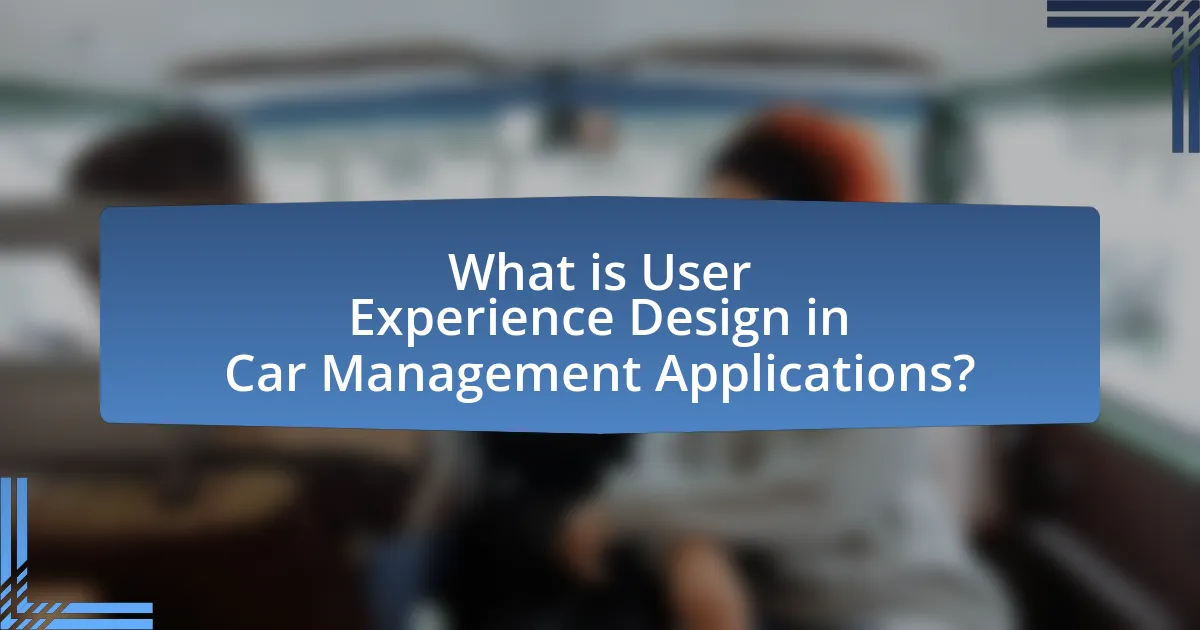 What is User Experience Design in Car Management Applications?